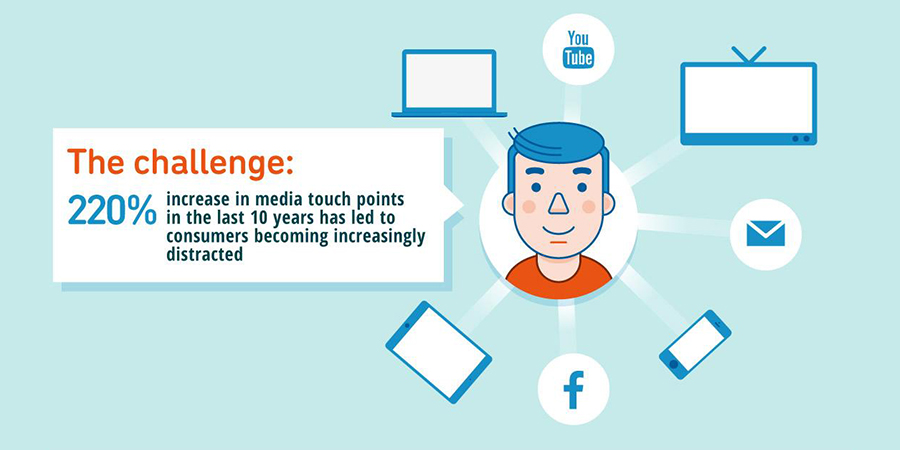 The challenge:

220% increase in media touch points in the last 10 years has led to consumers becoming increasingly distracted

You Tube

f